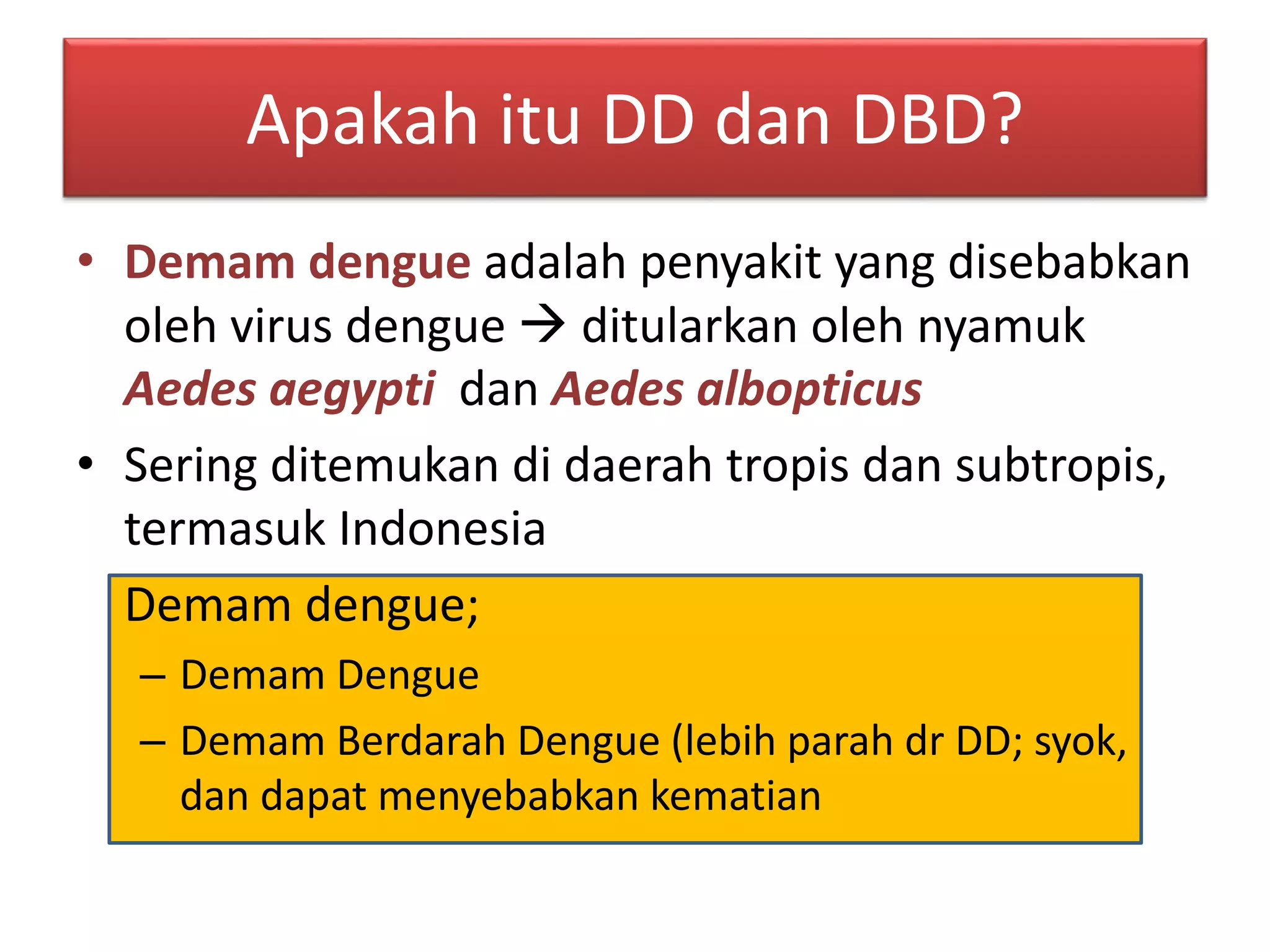 Apakah itu DD dan DBD?

• Demam dengue adalah penyakit yang disebabkan oleh virus dengue → ditularkan oleh nyamuk Aedes aegypti dan Aedes albopticus

• Sering ditemukan di daerah tropis dan subtropis, termasuk Indonesia

Demam dengue;
– Demam Dengue
– Demam Berdarah Dengue (lebih parah dr DD; syok, dan dapat menyebabkan kematian